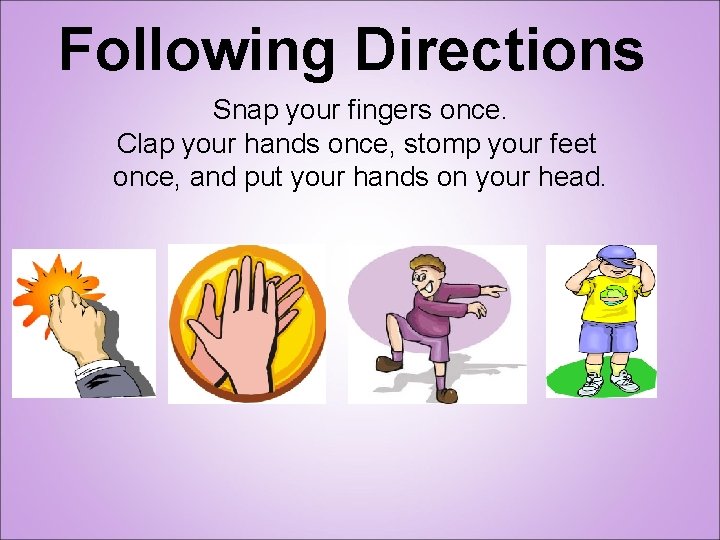 Following Directions

Snap your fingers once.
Clap your hands once, stomp your feet once, and put your hands on your head.